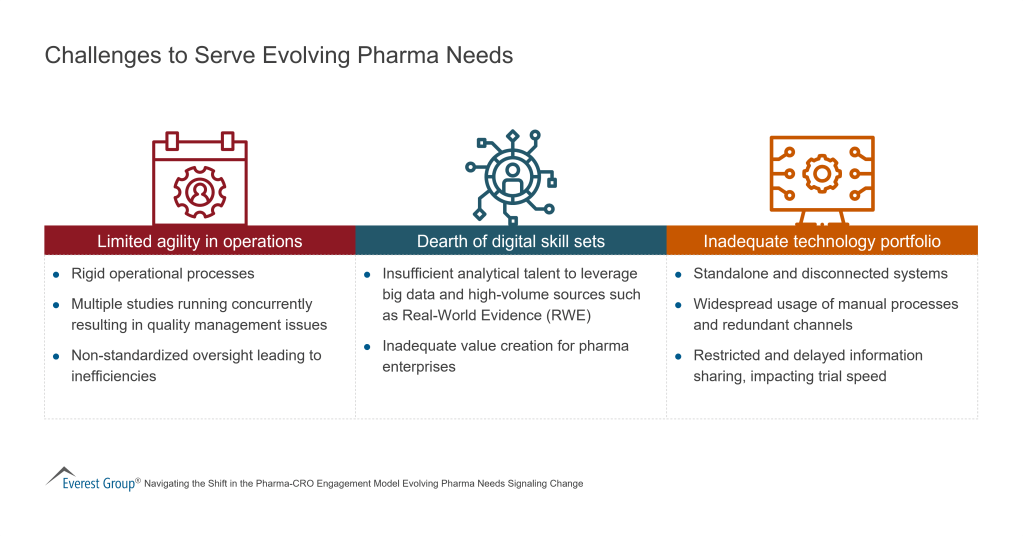 Challenges to Serve Evolving Pharma Needs

Limited agility in operations

- Rigid operational processes
- Multiple studies running concurrently resulting in quality management issues
- Non-standardized oversight leading to inefficiencies

Dearth of digital skill sets

- Insufficient analytical talent to leverage big data and high-volume sources such as Real-World Evidence (RWE)
- Inadequate value creation for pharma enterprises

Inadequate technology portfolio

- Standalone and disconnected systems
- Widespread usage of manual processes and redundant channels
- Restricted and delayed information sharing, impacting trial speed

Everest Group® Navigating the Shift in the Pharma-CRO Engagement Model Evolving Pharma Needs Signaling Change